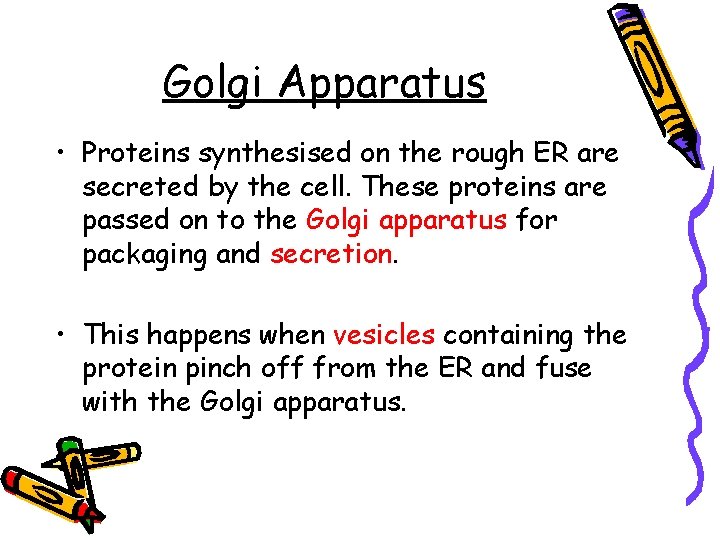 Golgi Apparatus

• Proteins synthesised on the rough ER are secreted by the cell. These proteins are passed on to the Golgi apparatus for packaging and secretion.

• This happens when vesicles containing the protein pinch off from the ER and fuse with the Golgi apparatus.